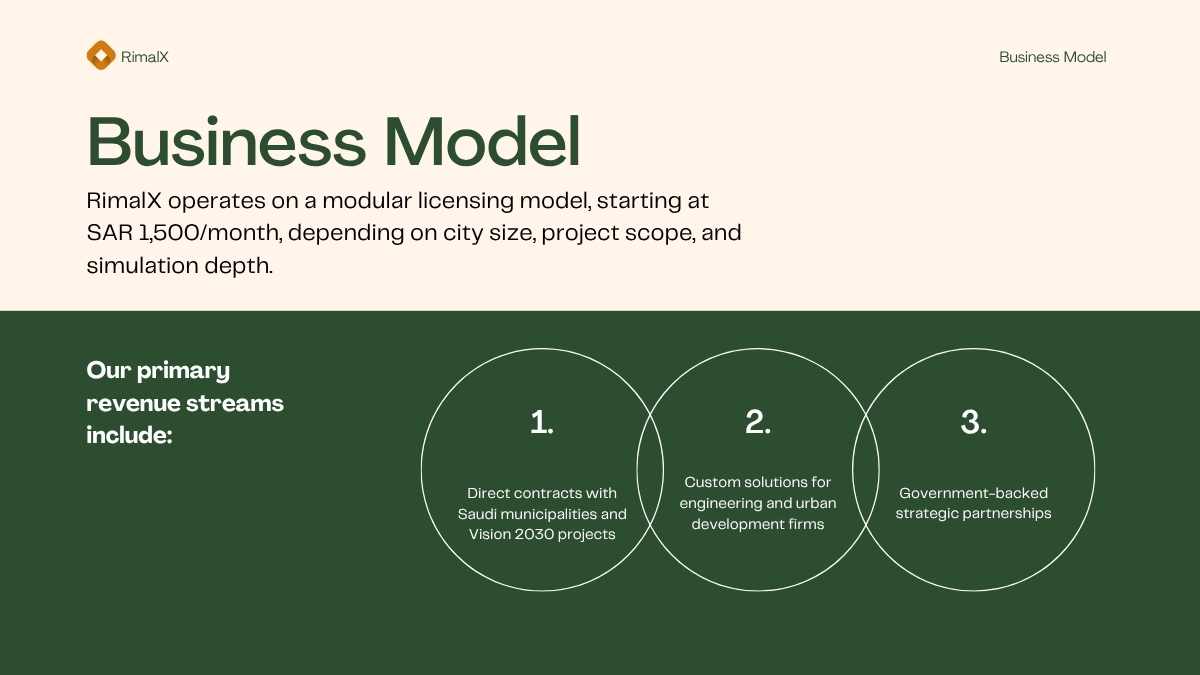 RimalX

Business Model

Business Model

RimalX operates on a modular licensing model, starting at SAR 1,500/month, depending on city size, project scope, and simulation depth.

Our primary revenue streams include:

1.

Direct contracts with Saudi municipalities and Vision 2030 projects

2.

Custom solutions for engineering and urban development firms

3.

Government-backed strategic partnerships